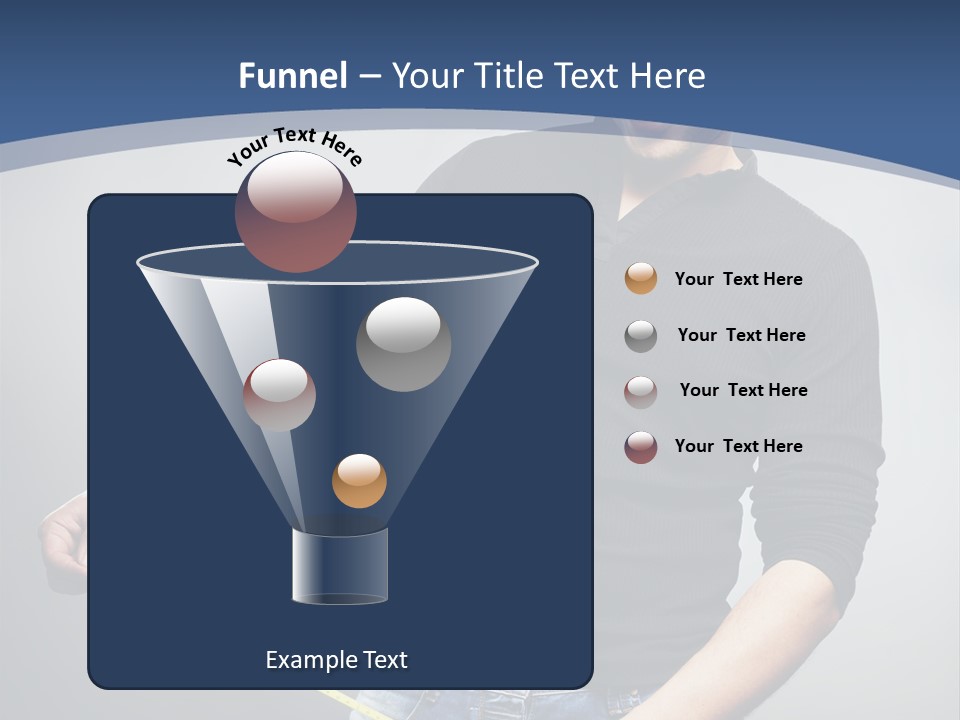 Funnel – Your Title Text Here

Your Text Here

Your Text Here

Your Text Here

Your Text Here

Your Text Here

Example Text